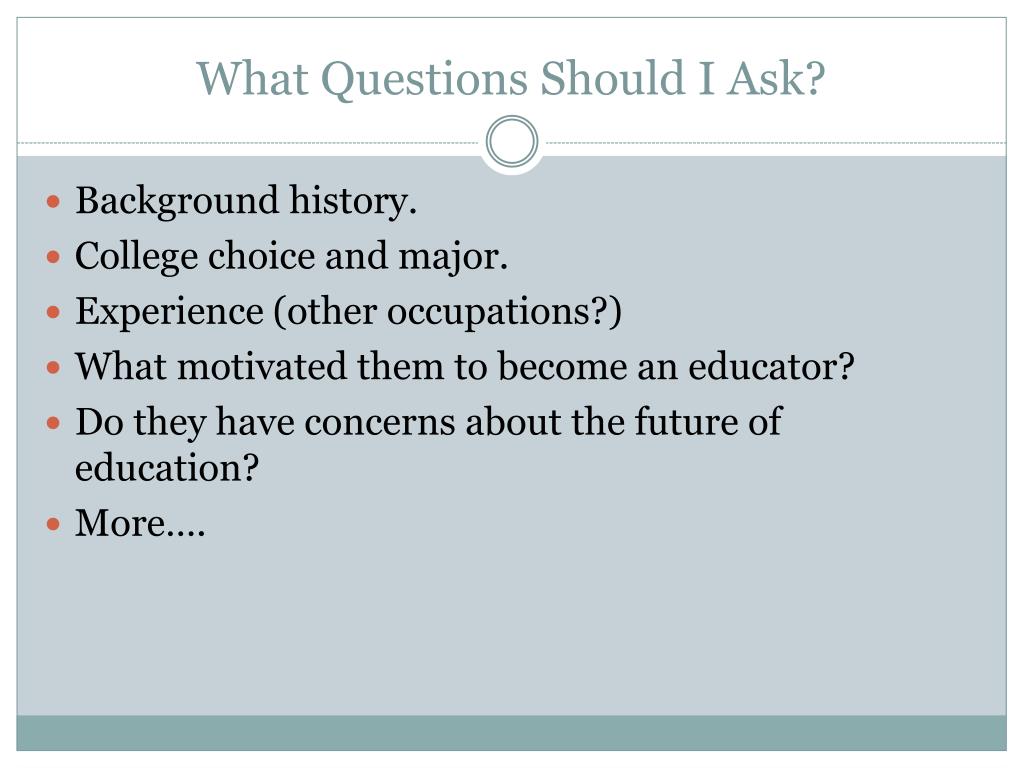 What Questions Should I Ask?

- Background history.
- College choice and major.
- Experience (other occupations?)
- What motivated them to become an educator?
- Do they have concerns about the future of education?
- More….